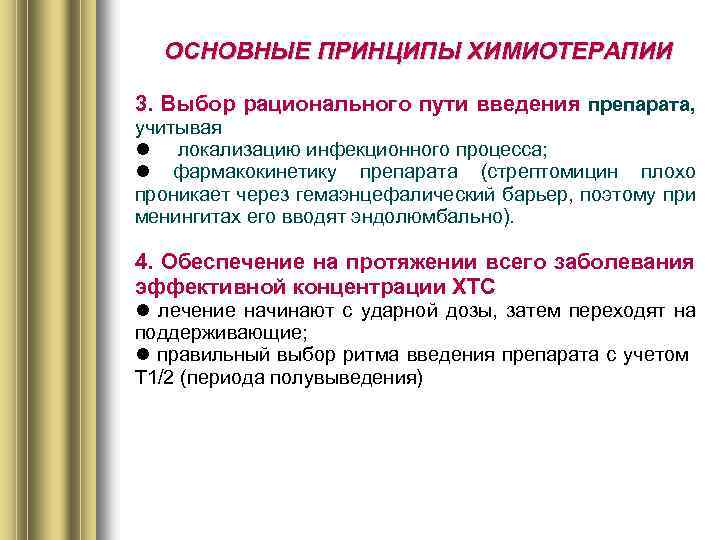 ОСНОВНЫЕ ПРИНЦИПЫ ХИМИОТЕРАПИИ

3. Выбор рационального пути введения препарата, учитывая
● локализацию инфекционного процесса;
● фармакокинетику препарата (стрептомицин плохо проникает через гемаэнцефалический барьер, поэтому при менингитах его вводят эндолюмбально).

4. Обеспечение на протяжении всего заболевания эффективной концентрации ХТС
● лечение начинают с ударной дозы, затем переходят на поддерживающие;
● правильный выбор ритма введения препарата с учетом Т1/2 (периода полувыведения)